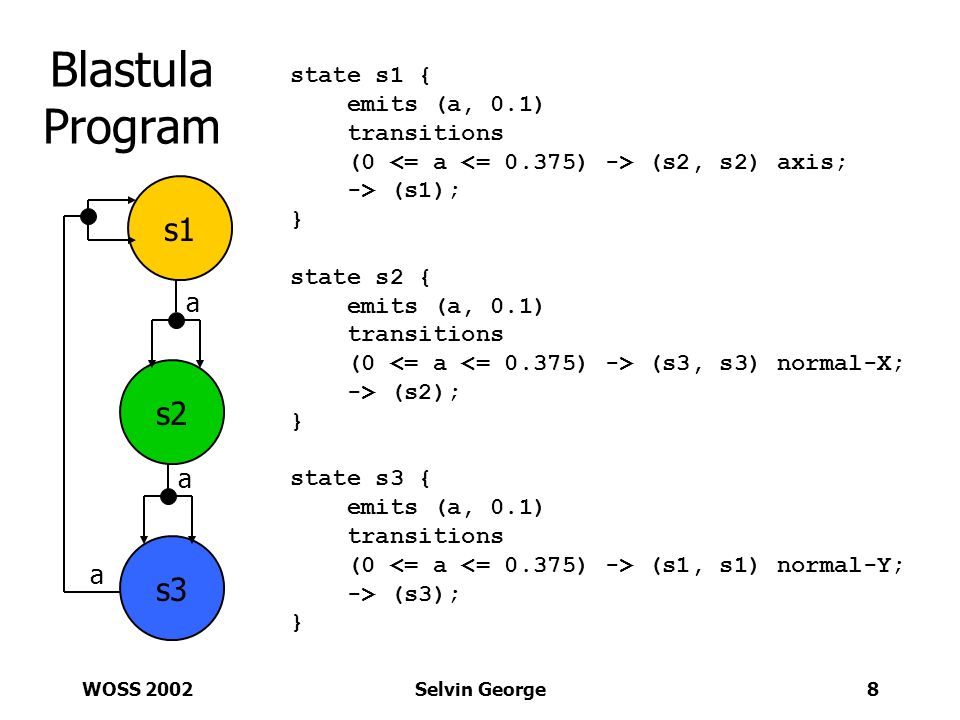 Blastula Program

s1

a

s2

a

a

s3

state s1 {
emits (a, 0.1)
transitions
(0 <= a <= 0.375) -> (s2, s2) axis;
-> (s1);
}

state s2 {
emits (a, 0.1)
transitions
(0 <= a <= 0.375) -> (s3, s3) normal-X;
-> (s2);
}

state s3 {
emits (a, 0.1)
transitions
(0 <= a <= 0.375) -> (s1, s1) normal-Y;
-> (s3);
}

WOSS 2002

Selvin George

8